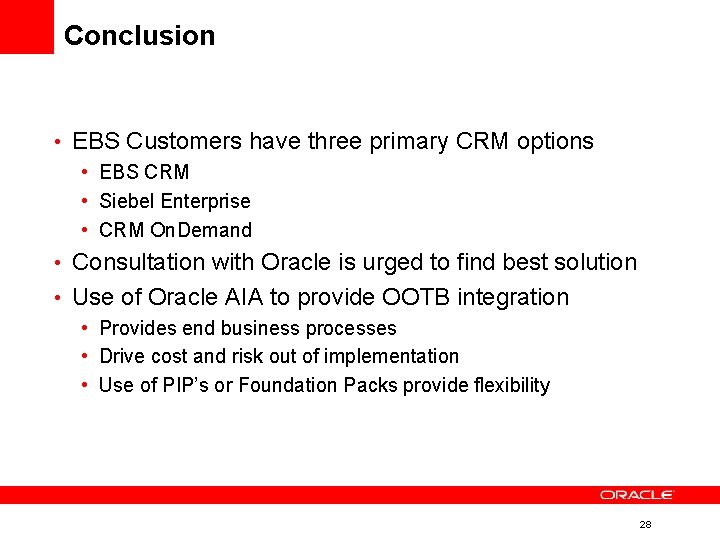 Conclusion

• EBS Customers have three primary CRM options
  • EBS CRM
  • Siebel Enterprise
  • CRM OnDemand
• Consultation with Oracle is urged to find best solution
• Use of Oracle AIA to provide OOTB integration
  • Provides end business processes
  • Drive cost and risk out of implementation
  • Use of PIP's or Foundation Packs provide flexibility

ORACLE

28